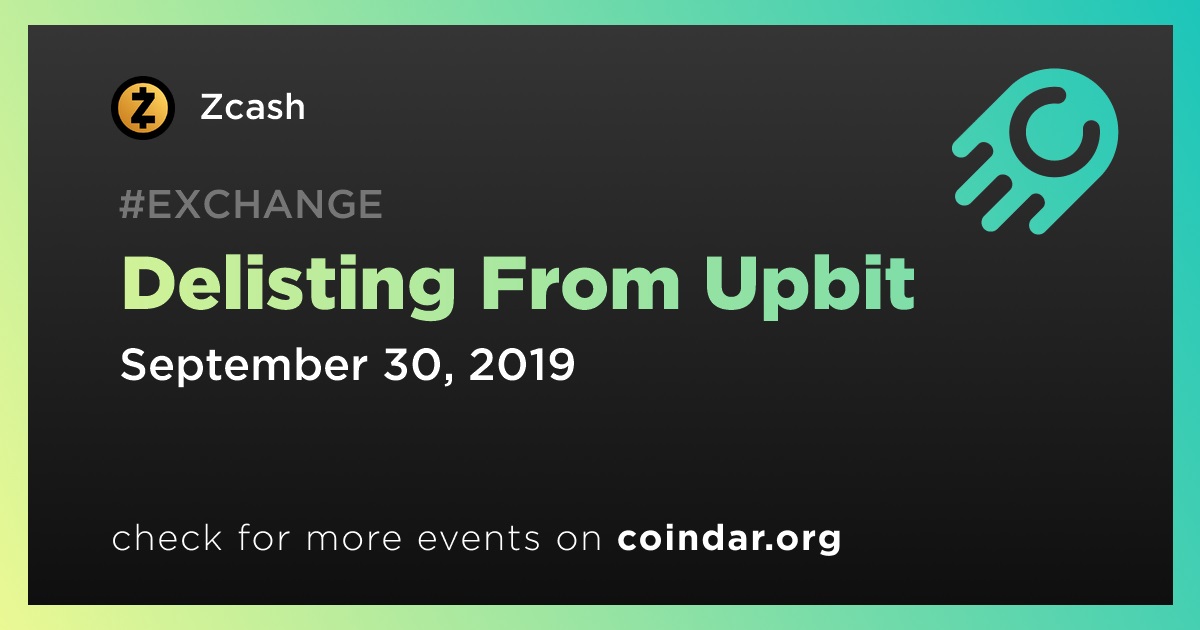 Zcash

#EXCHANGE

Delisting From Upbit

September 30, 2019

check for more events on coindar.org